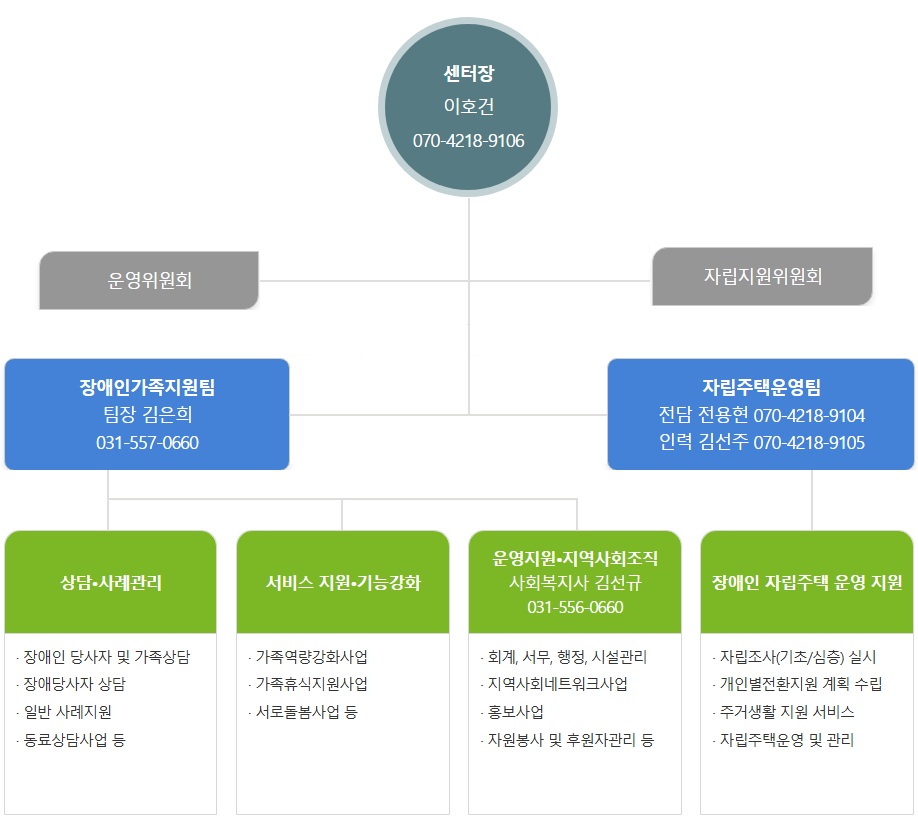 센터장
이호건
070-4218-9106

운영위원회

자립지원위원회

장애인가족지원팀
팀장 김은희
031-557-0660

자립주택운영팀
전담 전용현 070-4218-9104
인력 김선주 070-4218-9105

상담•사례관리

· 장애인 당사자 및 가족상담
· 장애당사자 상담
· 일반 사례지원
· 동료상담사업 등

서비스 지원•기능강화

· 가족역량강화사업
· 가족휴식지원사업
· 서로돌봄사업 등

운영지원•지역사회조직
사회복지사 김선규
031-556-0660

· 회계, 서무, 행정, 시설관리
· 지역사회네트워크사업
· 홍보사업
· 자원봉사 및 후원자관리 등

장애인 자립주택 운영 지원

· 자립조사(기초/심층) 실시
· 개인별전환지원 계획 수립
· 주거생활 지원 서비스
· 자립주택운영 및 관리